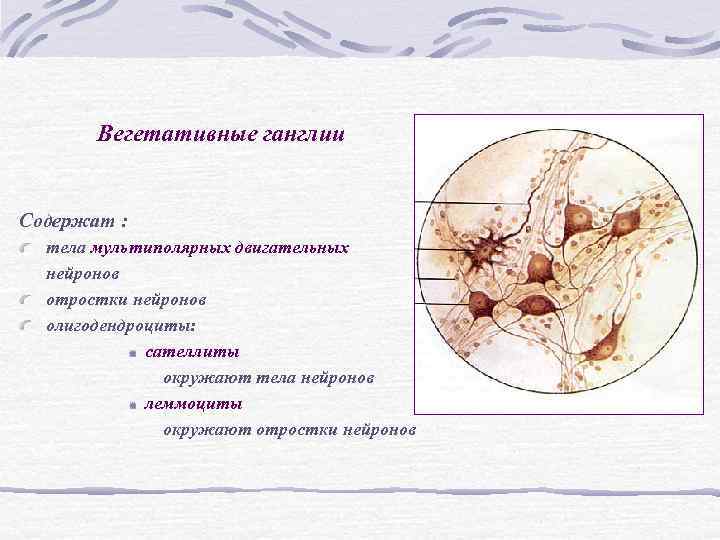 Вегетативные ганглии

Содержат :

тела мультиполярных двигательных нейронов

отростки нейронов

олигодендроциты:

сателлиты

окружают тела нейронов

леммоциты

окружают отростки нейронов